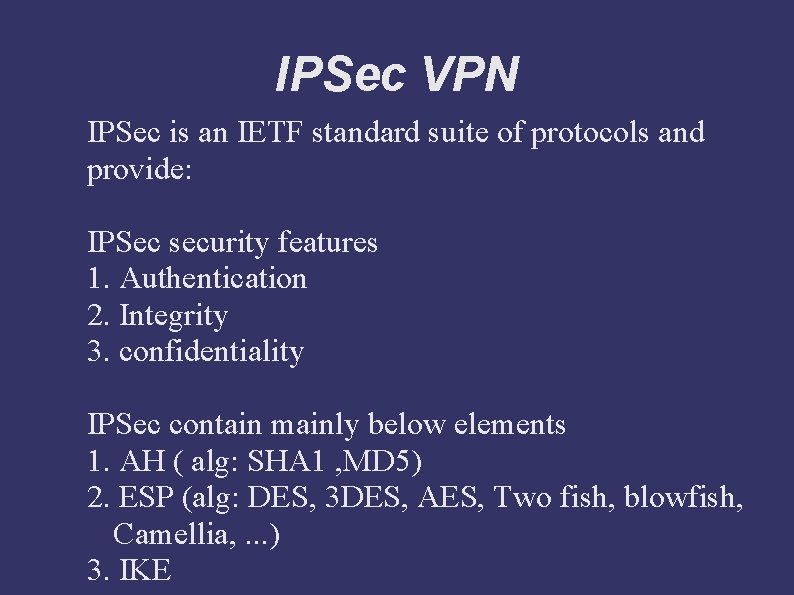 IPSec VPN

IPSec is an IETF standard suite of protocols and provide:

IPSec security features
1. Authentication
2. Integrity
3. confidentiality

IPSec contain mainly below elements
1. AH ( alg: SHA1 ,MD5)
2. ESP (alg: DES, 3DES, AES, Two fish, blowfish, Camellia, ...)
3. IKE